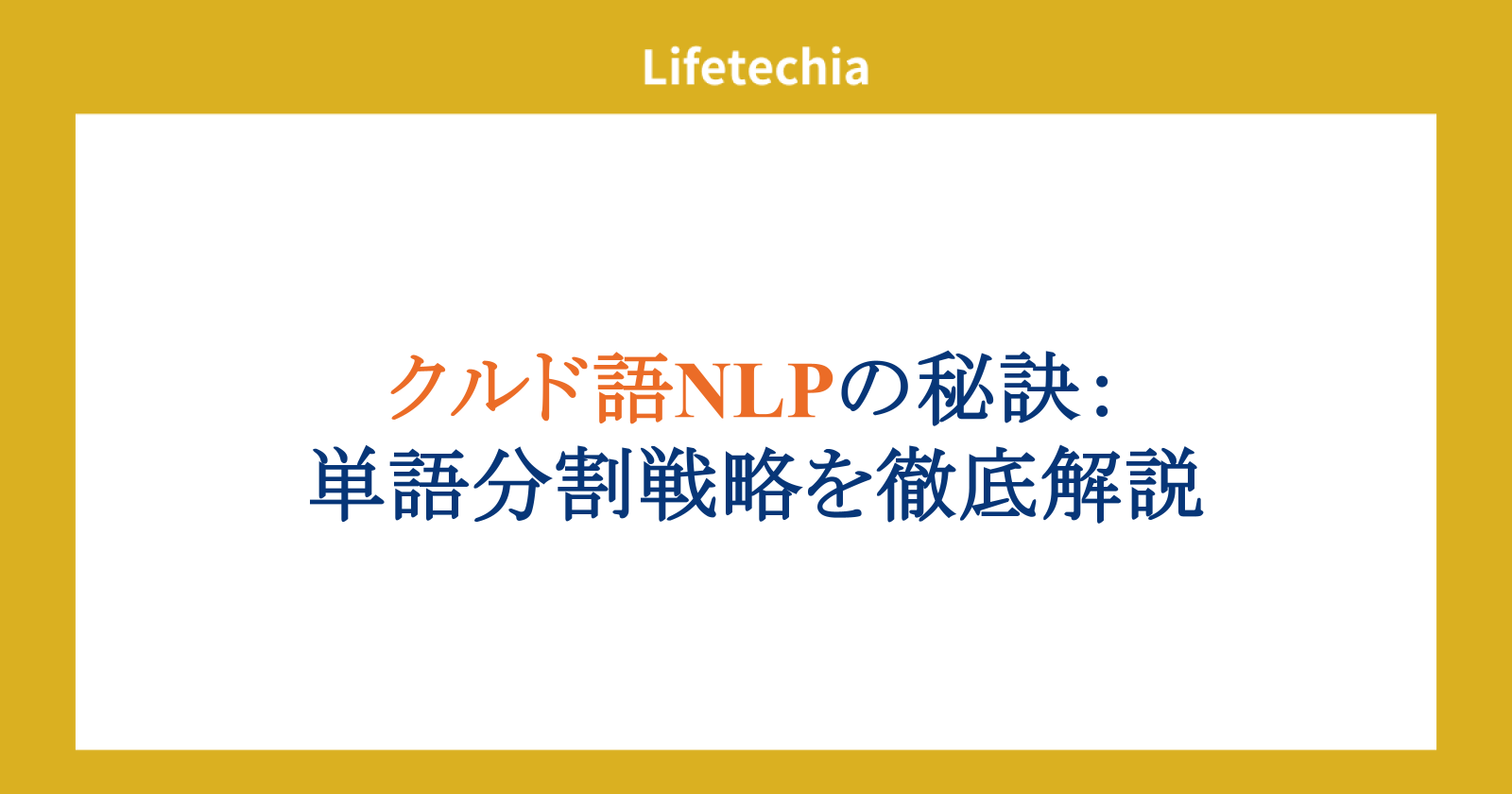 Lifetechia

クルド語NLPの秘訣：
単語分割戦略を徹底解説